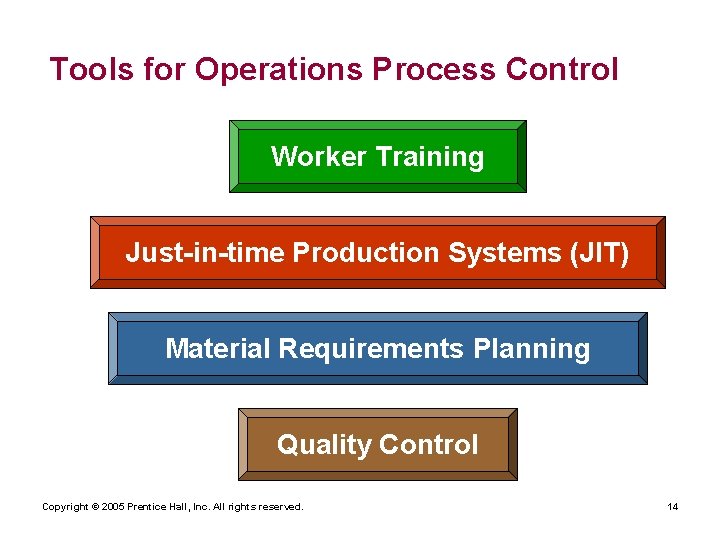 Tools for Operations Process Control

Worker Training

Just-in-time Production Systems (JIT)

Material Requirements Planning

Quality Control

Copyright © 2005 Prentice Hall, Inc. All rights reserved.

14